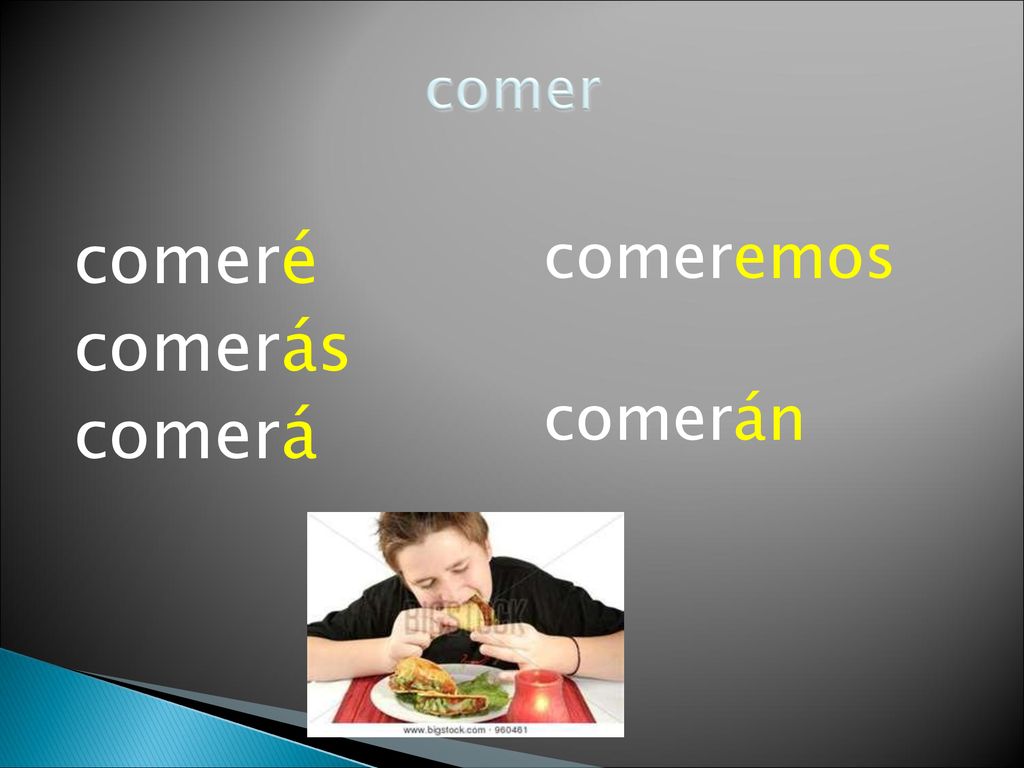 comer

comeré
comerás
comerá

comeremos

comerán

BIGSTOCK
www.bigstock.com · 960461